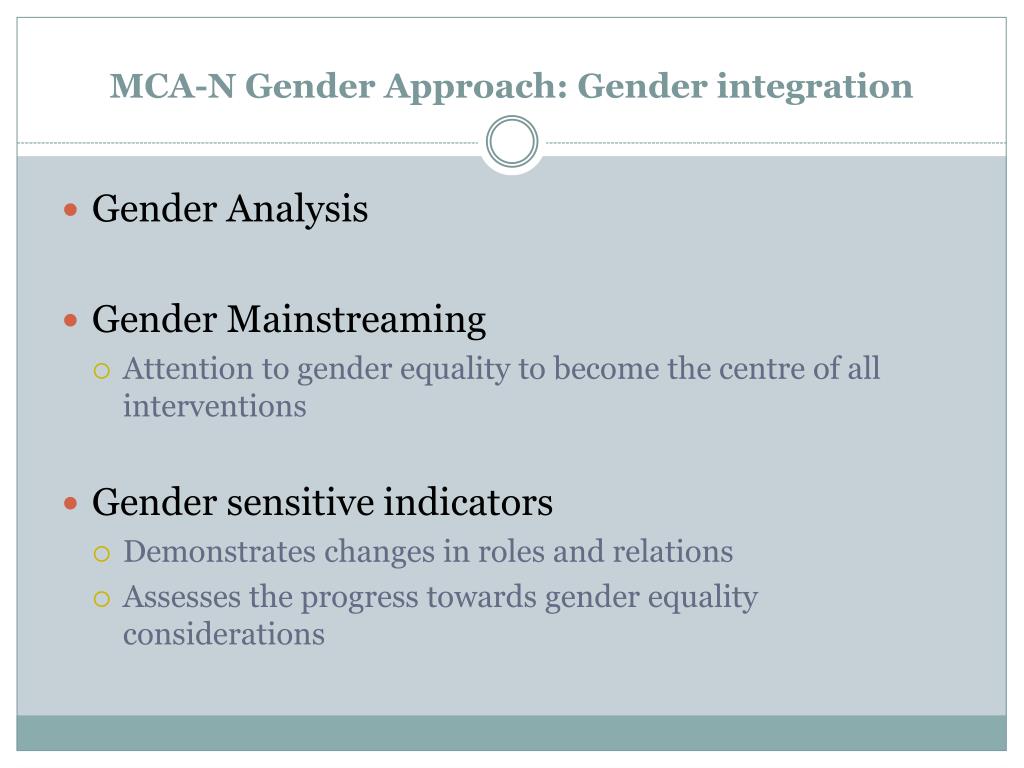 MCA-N Gender Approach: Gender integration

- Gender Analysis

- Gender Mainstreaming
  - Attention to gender equality to become the centre of all interventions

- Gender sensitive indicators
  - Demonstrates changes in roles and relations
  - Assesses the progress towards gender equality considerations